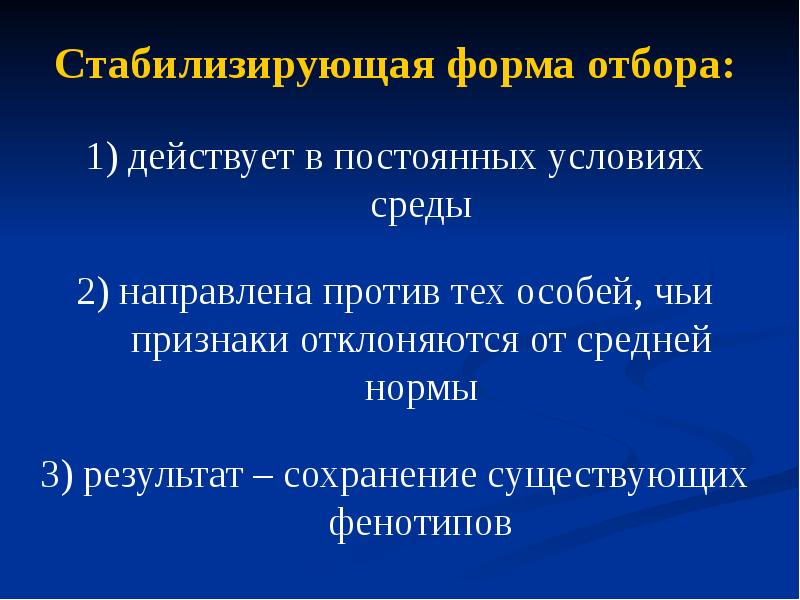 Стабилизирующая форма отбора:

1) действует в постоянных условиях среды

2) направлена против тех особей, чьи признаки отклоняются от средней нормы

3) результат – сохранение существующих фенотипов